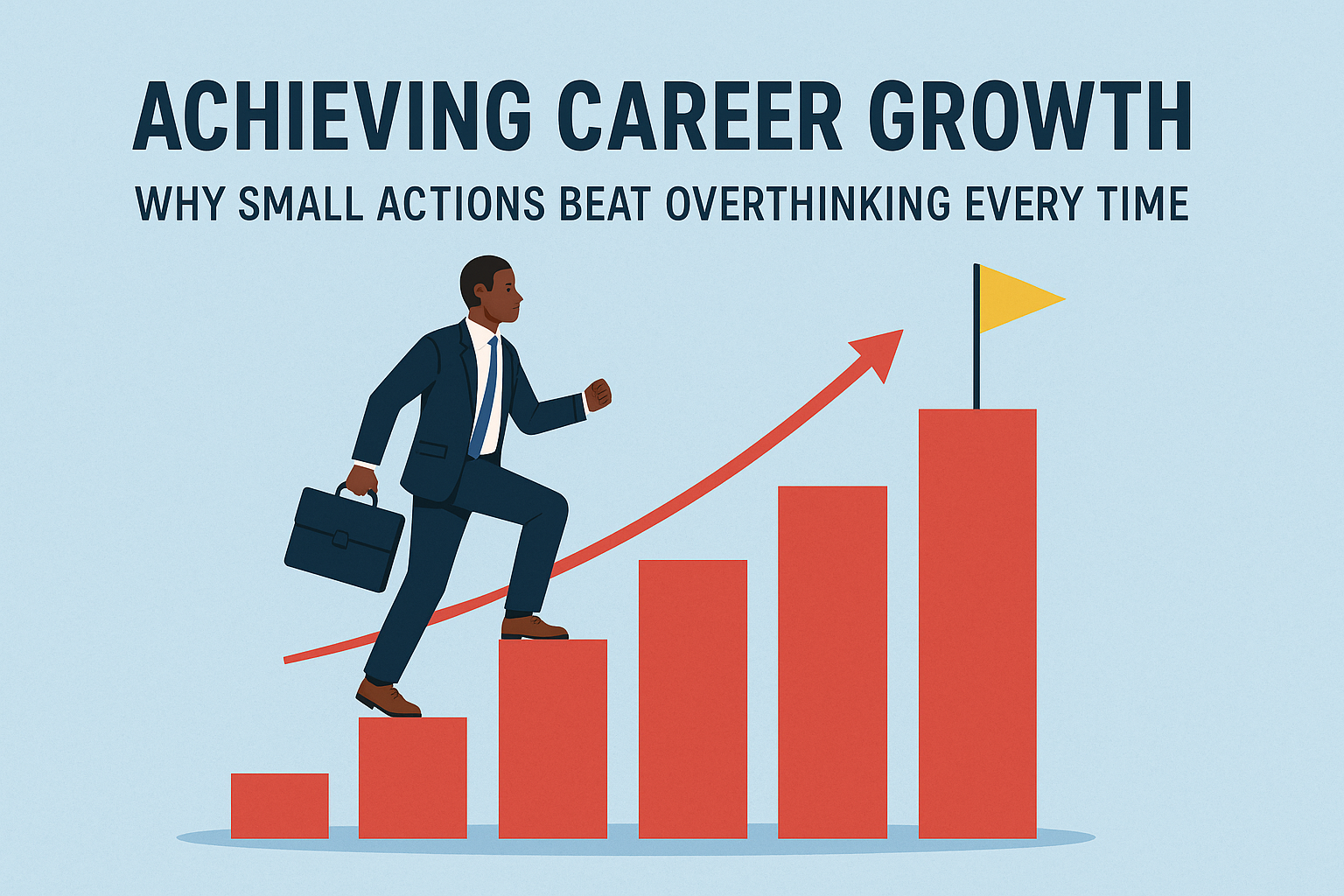 ACHIEVING CAREER GROWTH
WHY SMALL ACTIONS BEAT OVERTHINKING EVERY TIME